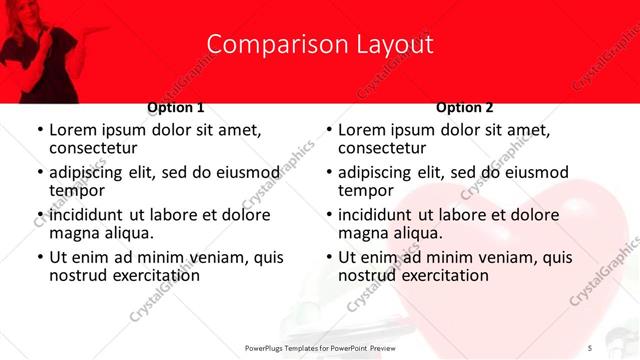 Comparison Layout

Option 1

• Lorem ipsum dolor sit amet, consectetur
• adipiscing elit, sed do eiusmod tempor
• incididunt ut labore et dolore magna aliqua.
• Ut enim ad minim veniam, quis nostrud exercitation

Option 2

• Lorem ipsum dolor sit amet, consectetur
• adipiscing elit, sed do eiusmod tempor
• incididunt ut labore et dolore magna aliqua.
• Ut enim ad minim veniam, quis nostrud exercitation

CrystalGraphics

PowerPlugs Templates for PowerPoint Preview

5